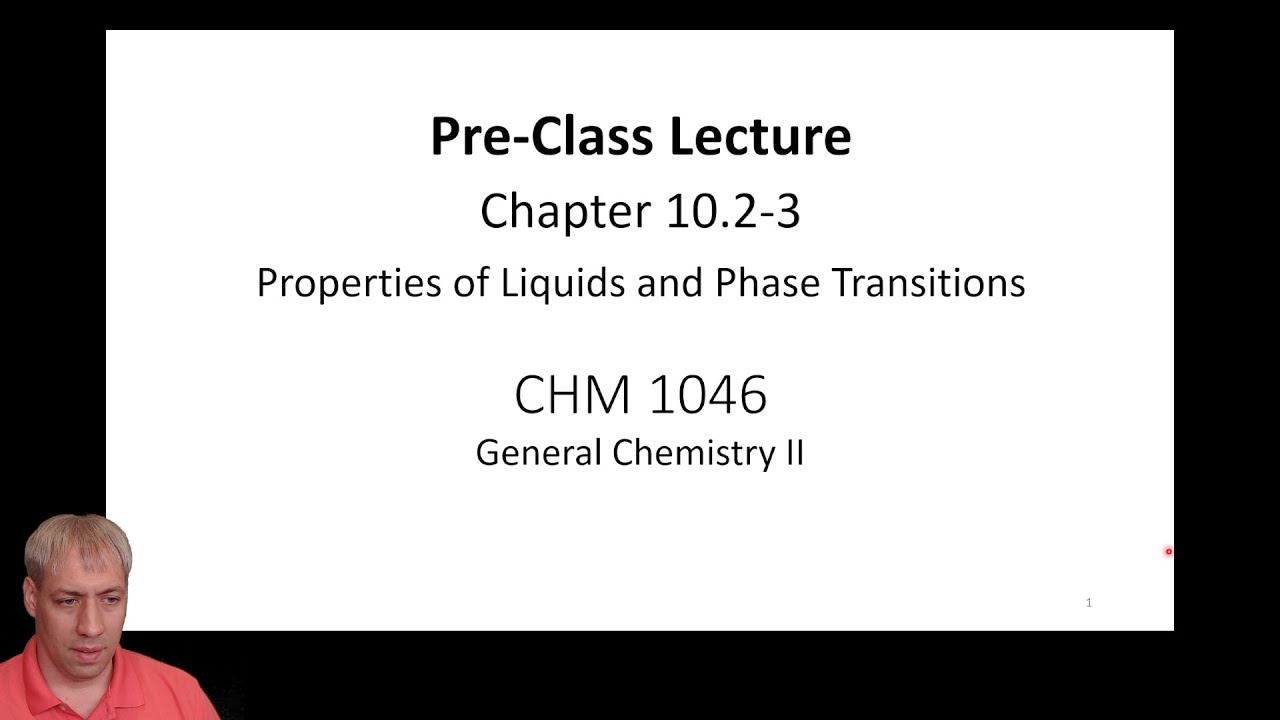 Pre-Class Lecture

Chapter 10.2-3

Properties of Liquids and Phase Transitions

CHM 1046

General Chemistry II

1